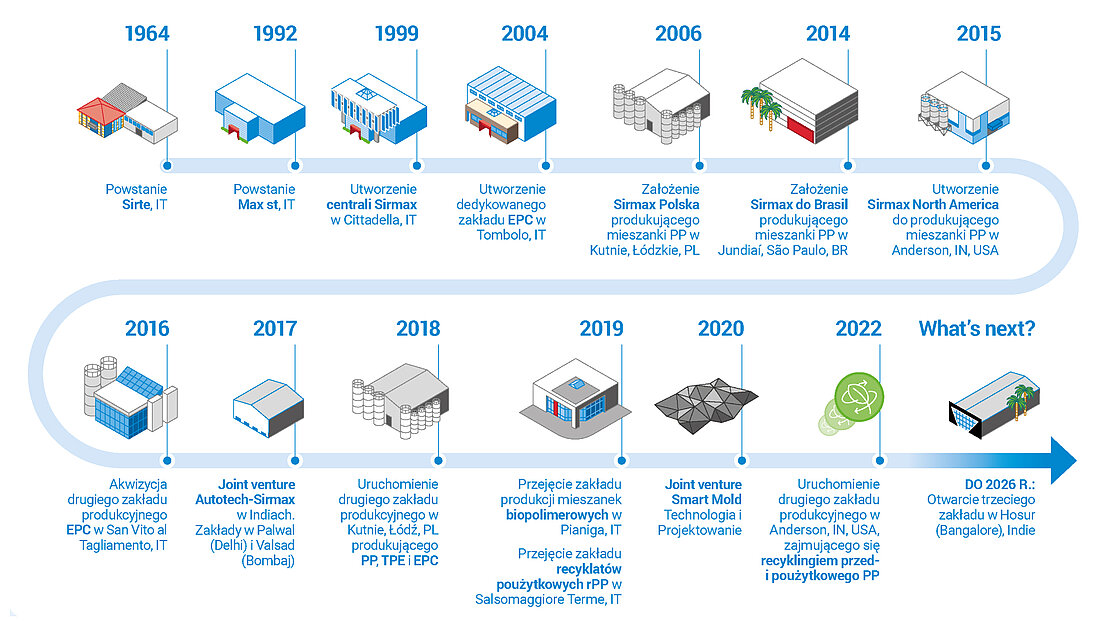 1964

Powstanie Sirte, IT

1992

Powstanie Max st, IT

1999

Utworzenie centrali Sirmax w Cittadella, IT

2004

Utworzenie dedykowanego zakładu EPC w Tombolo, IT

2006

Założenie Sirmax Polska produkującego mieszanki PP w Kutnie, Łódzkie, PL

2014

Założenie Sirmax do Brasil produkującego mieszanki PP w Jundiaí, São Paulo, BR

2015

Utworzenie Sirmax North America do produkującego mieszanki PP w Anderson, IN, USA

2016

Akwizycja drugiego zakładu produkcyjnego EPC w San Vito al Tagliamento, IT

2017

Joint venture Autotech-Sirmax w Indiach. Zakłady w Palwal (Delhi) i Valsad (Bombaj)

2018

Uruchomienie drugiego zakładu produkcyjnego w Kutnie, Łódź, PL produkującego PP, TPE i EPC

2019

Przejęcie zakładu produkcji mieszanek biopolimerowych w Pianiga, IT

Przejęcie zakładu recyklatów poużytkowych rPP w Salsomaggiore Terme, IT

2020

Joint venture Smart Mold Technologia i Projektowanie

2022

Uruchomienie drugiego zakładu produkcyjnego w Anderson, IN, USA, zajmującego się recyklingiem przed- i poużytkowego PP

What's next?

DO 2026 R.: Otwarcie trzeciego zakładu w Hosur (Bangalore), Indie